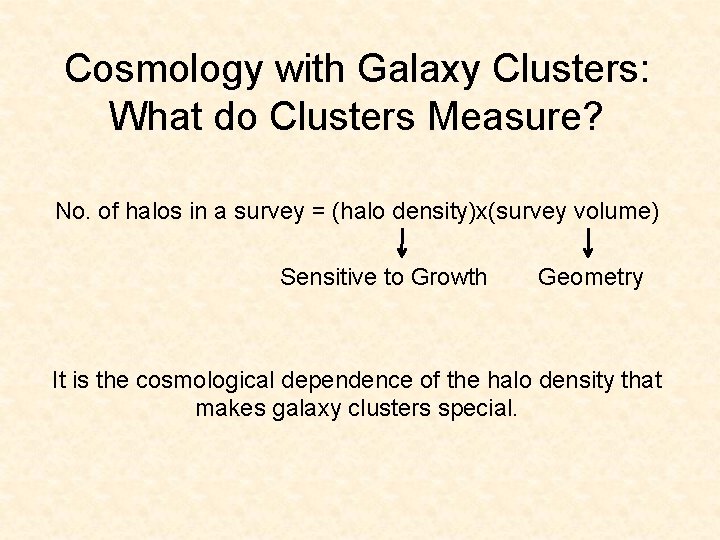 Cosmology with Galaxy Clusters: What do Clusters Measure?

No. of halos in a survey = (halo density)x(survey volume)

Sensitive to Growth Geometry

It is the cosmological dependence of the halo density that makes galaxy clusters special.